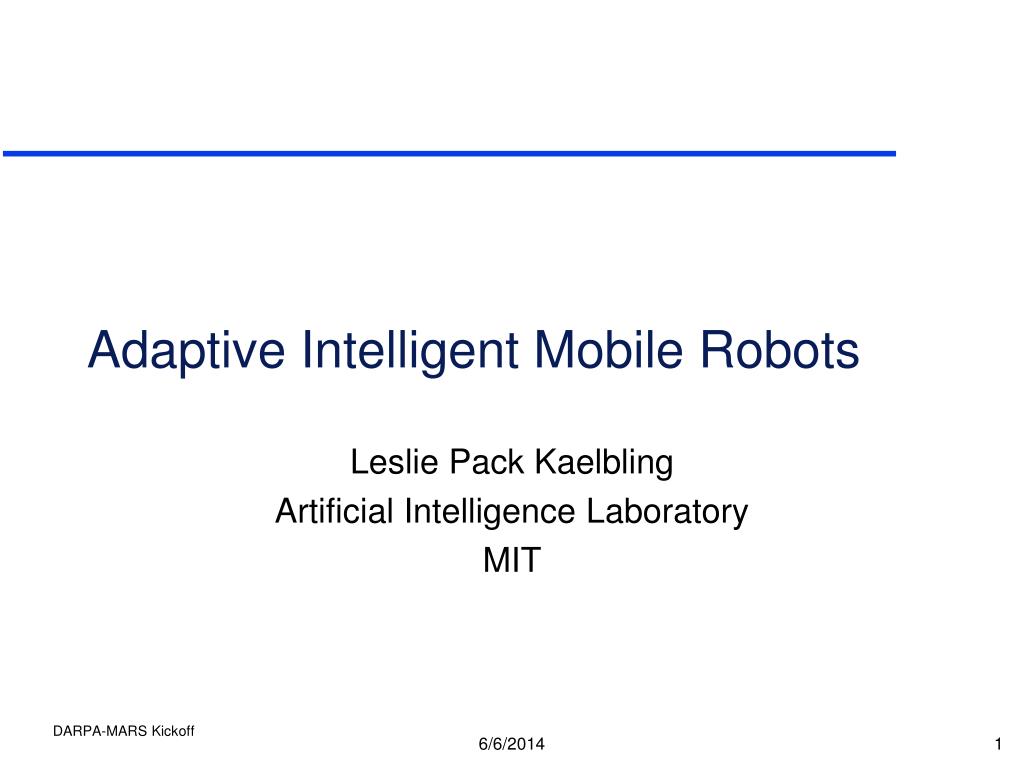 Adaptive Intelligent Mobile Robots

Leslie Pack Kaelbling
Artificial Intelligence Laboratory
MIT

DARPA-MARS Kickoff

6/6/2014

1